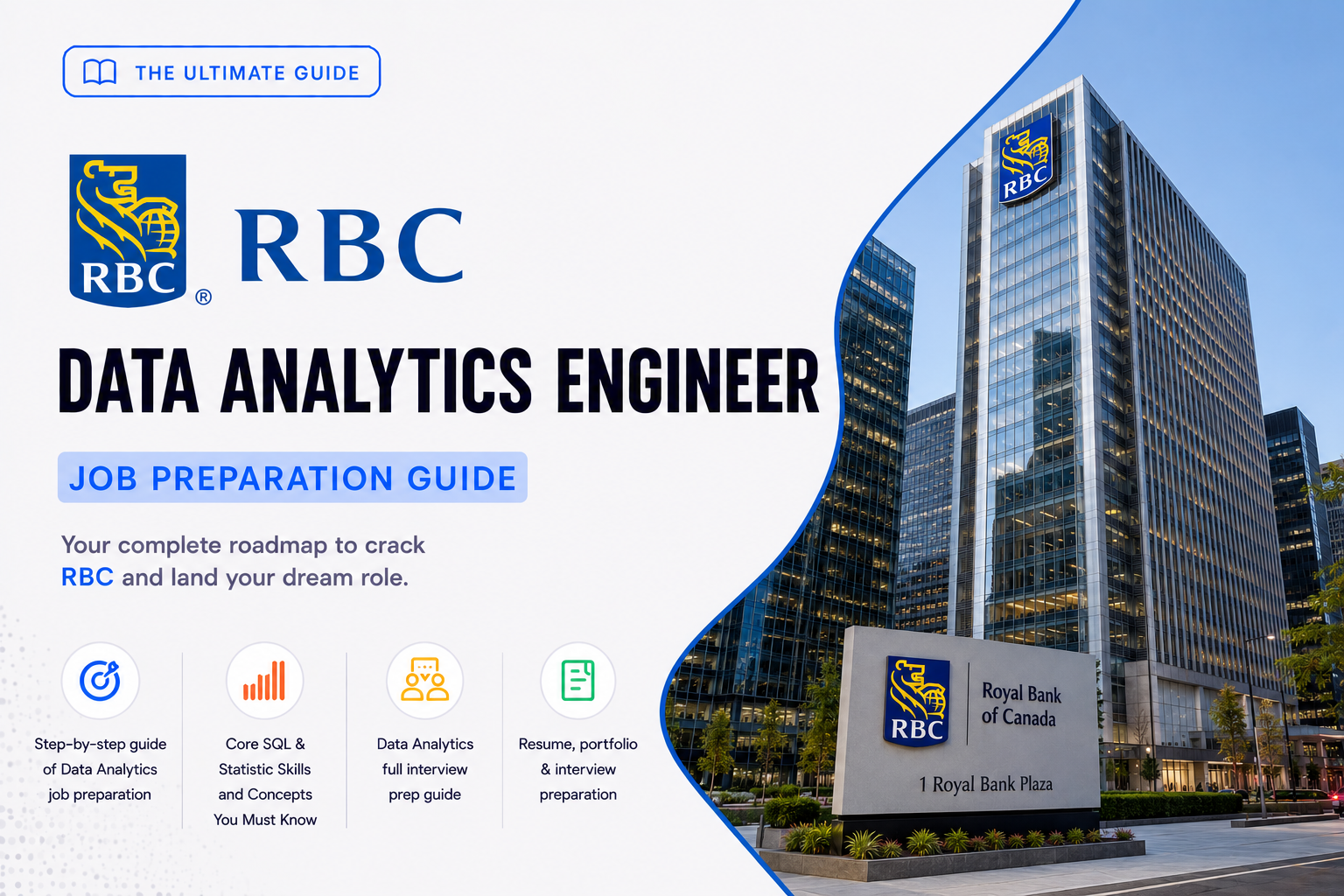 THE ULTIMATE GUIDE

RBC ®

RBC

DATA ANALYTICS ENGINEER

JOB PREPARATION GUIDE

Your complete roadmap to crack RBC and land your dream role.

Step-by-step guide of Data Analytics job preparation

Core SQL & Statistic Skills and Concepts You Must Know

Data Analytics full interview prep guide

Resume, portfolio & interview preparation

RBC

RBC

Royal Bank of Canada

1 Royal Bank Plaza